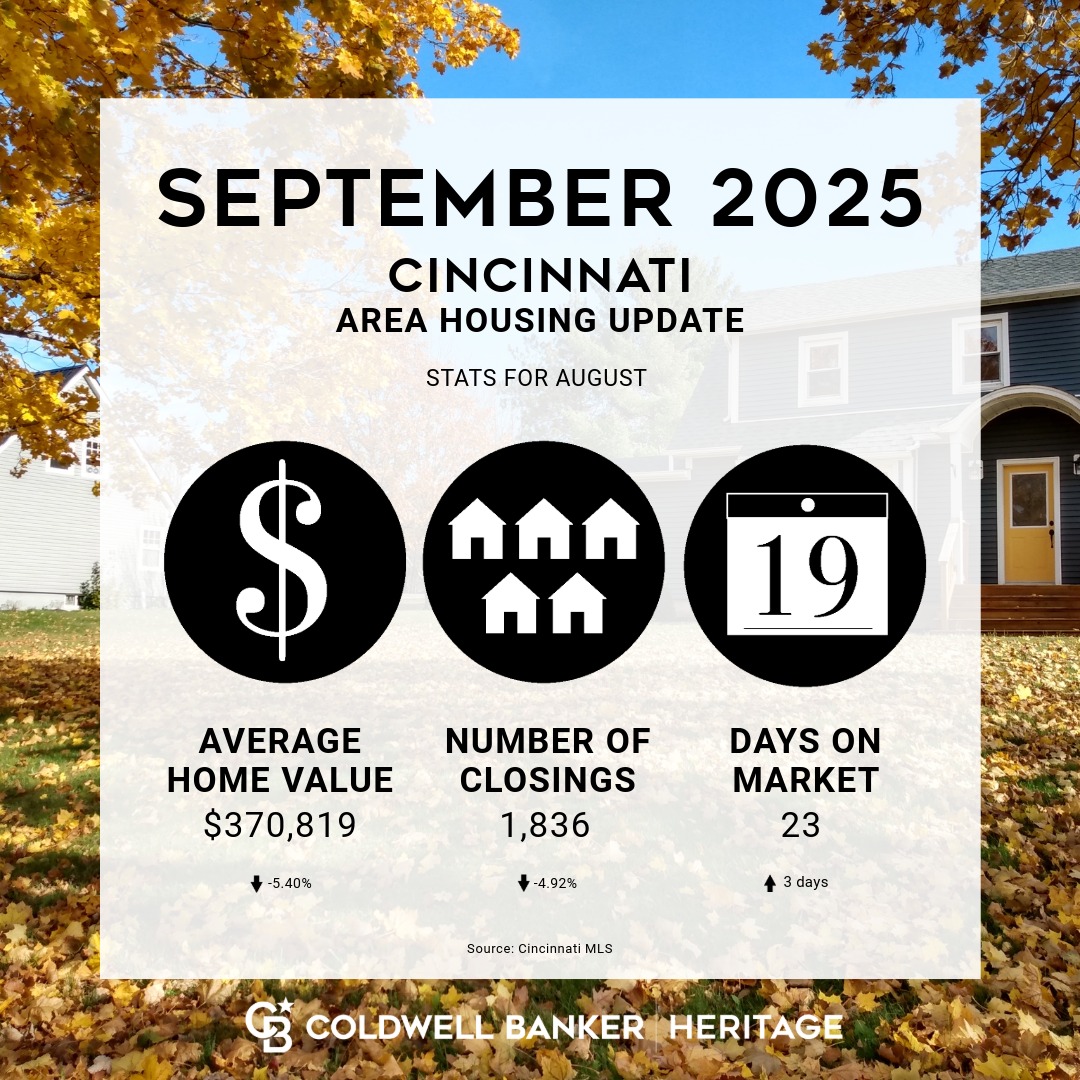 SEPTEMBER 2025
CINCINNATI
AREA HOUSING UPDATE

STATS FOR AUGUST

$

19

AVERAGE HOME VALUE
$370,819
-5.40%

NUMBER OF CLOSINGS
1,836
-4.92%

DAYS ON MARKET
23
3 days

Source: Cincinnati MLS

CB COLDWELL BANKER | HERITAGE